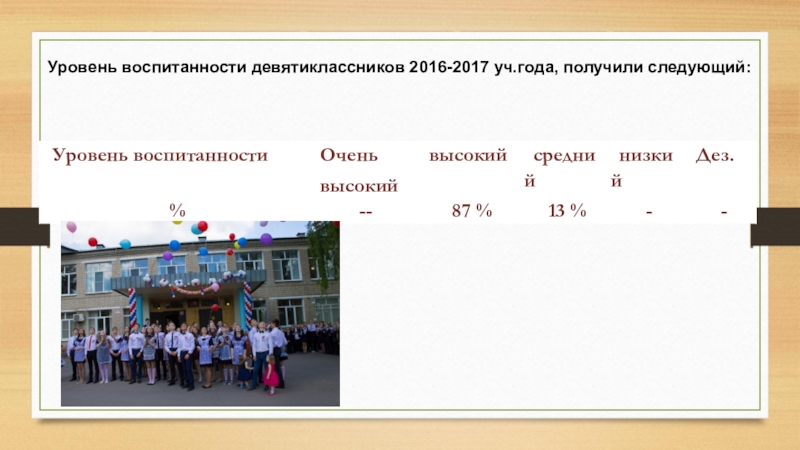 Уровень воспитанности девятиклассников 2016-2017 уч.года, получили следующий:

| Уровень воспитанности | Очень высокий | высокий | средний | низкий | Дез. |
|---|---|---|---|---|---|
| % | -- | 87 % | 13 % | - | - |